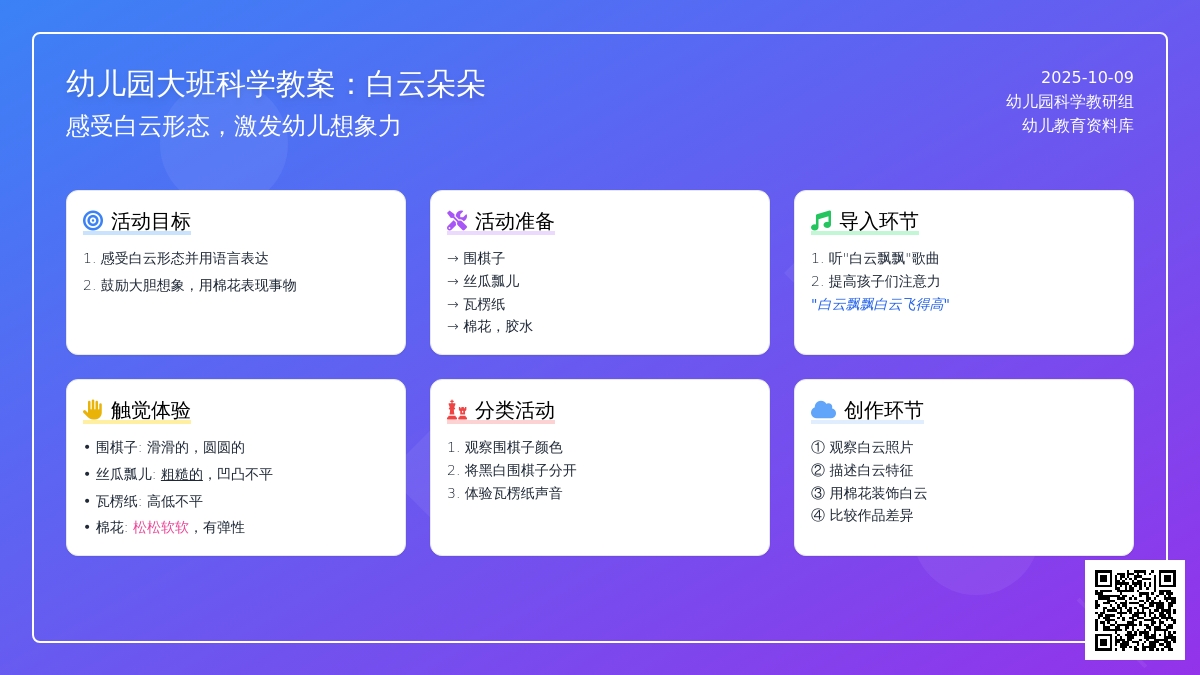 幼儿园大班科学教案：白云朵朵
感受白云形态，激发幼儿想象力

2025-10-09
幼儿园科学教研组
幼儿教育资料库

活动目标
1. 感受白云形态并用语言表达
2. 鼓励大胆想象，用棉花表现事物

活动准备
→ 围棋子
→ 丝瓜瓢儿
→ 瓦楞纸
→ 棉花，胶水

导入环节
1. 听"白云飘飘"歌曲
2. 提高孩子们注意力
"白云飘飘白云飞得高"

触觉体验
• 围棋子: 滑滑的，圆圆的
• 丝瓜瓢儿: 粗糙的，凹凸不平
• 瓦楞纸: 高低不平
• 棉花: 松松软软，有弹性

分类活动
1. 观察围棋子颜色
2. 将黑白围棋子分开
3. 体验瓦楞纸声音

创作环节
① 观察白云照片
② 描述白云特征
③ 用棉花装饰白云
④ 比较作品差异